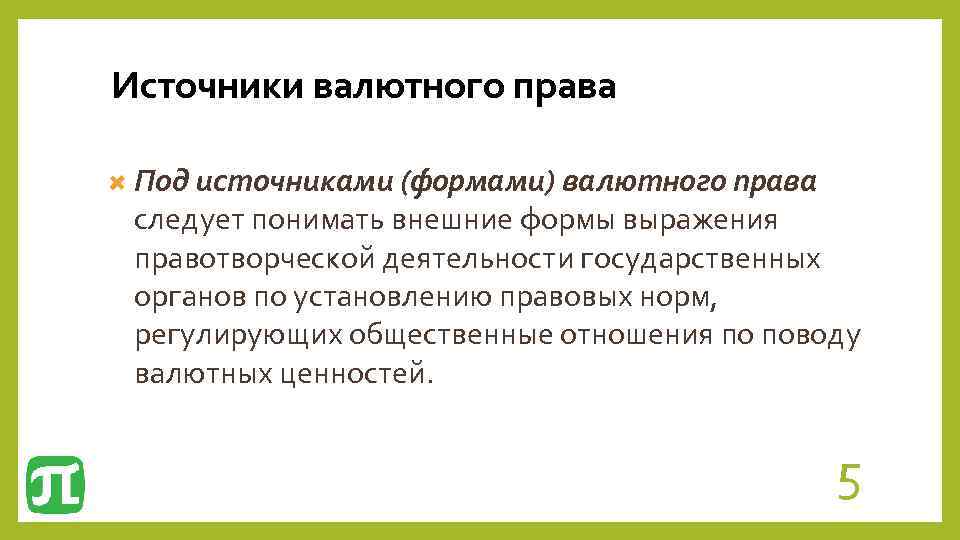 Источники валютного права

Под источниками (формами) валютного права следует понимать внешние формы выражения правотворческой деятельности государственных органов по установлению правовых норм, регулирующих общественные отношения по поводу валютных ценностей.

5